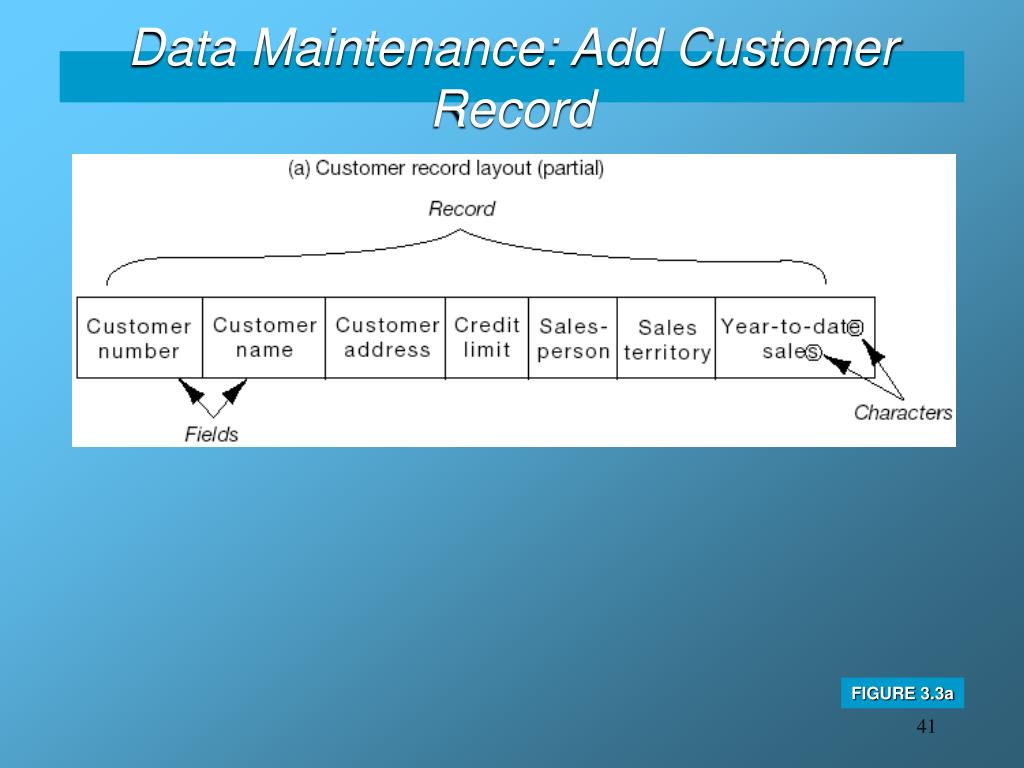 Data Maintenance: Add Customer Record

(a) Customer record layout (partial)

Record

| Customer number | Customer name | Customer address | Credit limit | Sales-person | Sales territory | Year-to-date sales |
|---|---|---|---|---|---|---|

Fields

Characters

FIGURE 3.3a

41